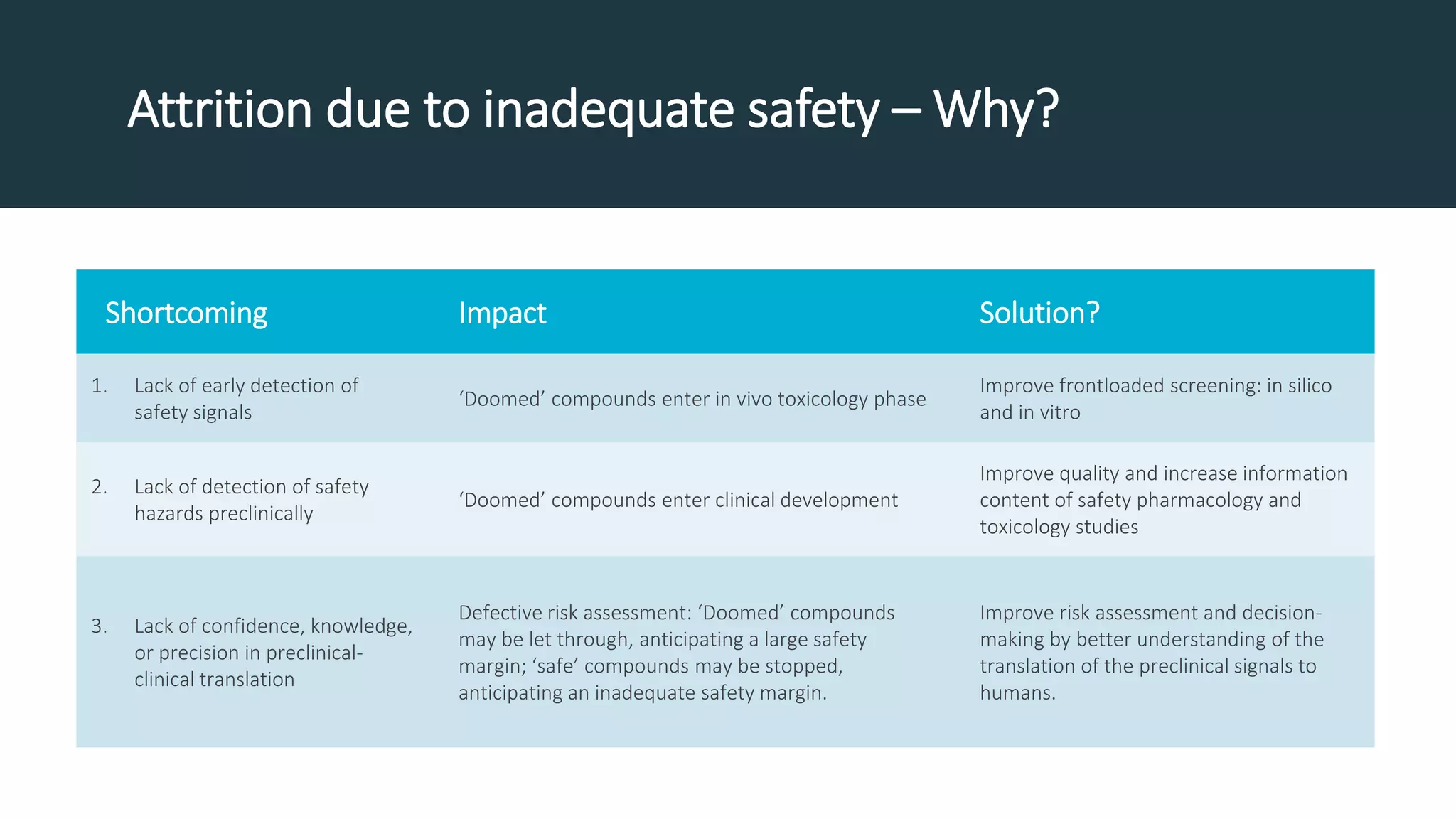 Attrition due to inadequate safety – Why?

| Shortcoming | Impact | Solution? |
|---|---|---|
| 1. Lack of early detection of safety signals | ‘Doomed’ compounds enter in vivo toxicology phase | Improve frontloaded screening: in silico and in vitro |
| 2. Lack of detection of safety hazards preclinically | ‘Doomed’ compounds enter clinical development | Improve quality and increase information content of safety pharmacology and toxicology studies |
| 3. Lack of confidence, knowledge, or precision in preclinical-clinical translation | Defective risk assessment: ‘Doomed’ compounds may be let through, anticipating a large safety margin; ‘safe’ compounds may be stopped, anticipating an inadequate safety margin. | Improve risk assessment and decision-making by better understanding of the translation of the preclinical signals to humans. |